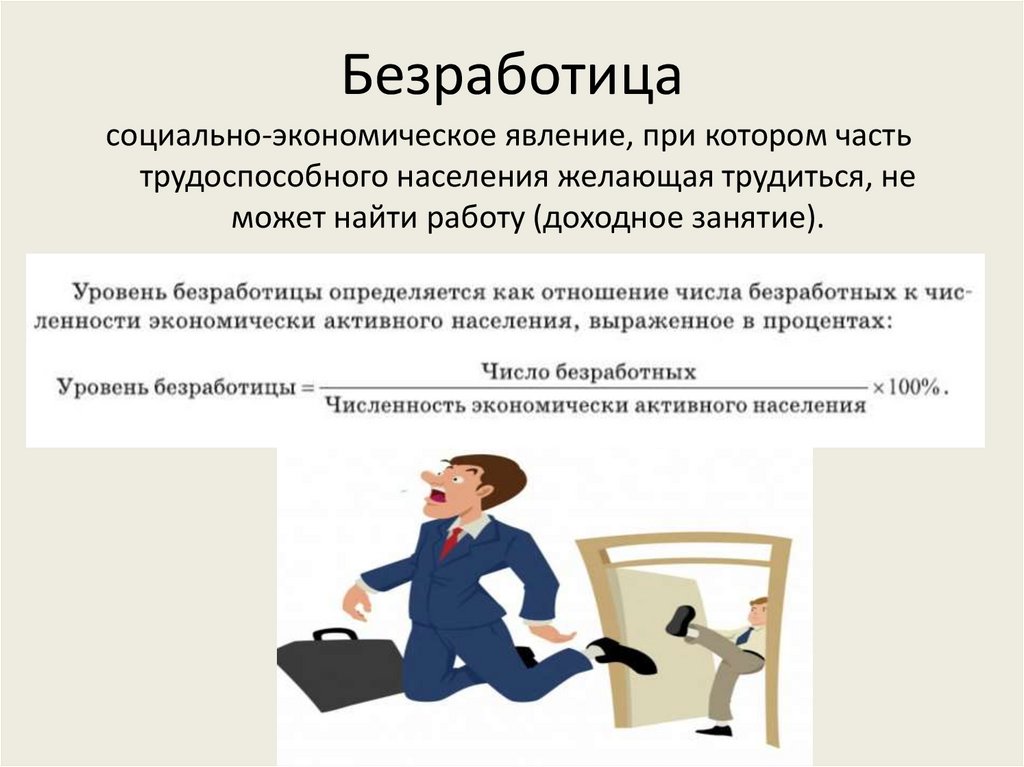 Безработица

социально-экономическое явление, при котором часть трудоспособного населения желающая трудиться, не может найти работу (доходное занятие).

Уровень безработицы определяется как отношение числа безработных к численности экономически активного населения, выраженное в процентах:

$\text{Уровень безработицы} = \frac{\text{Число безработных}}{\text{Численность экономически активного населения}} \times 100\%.$